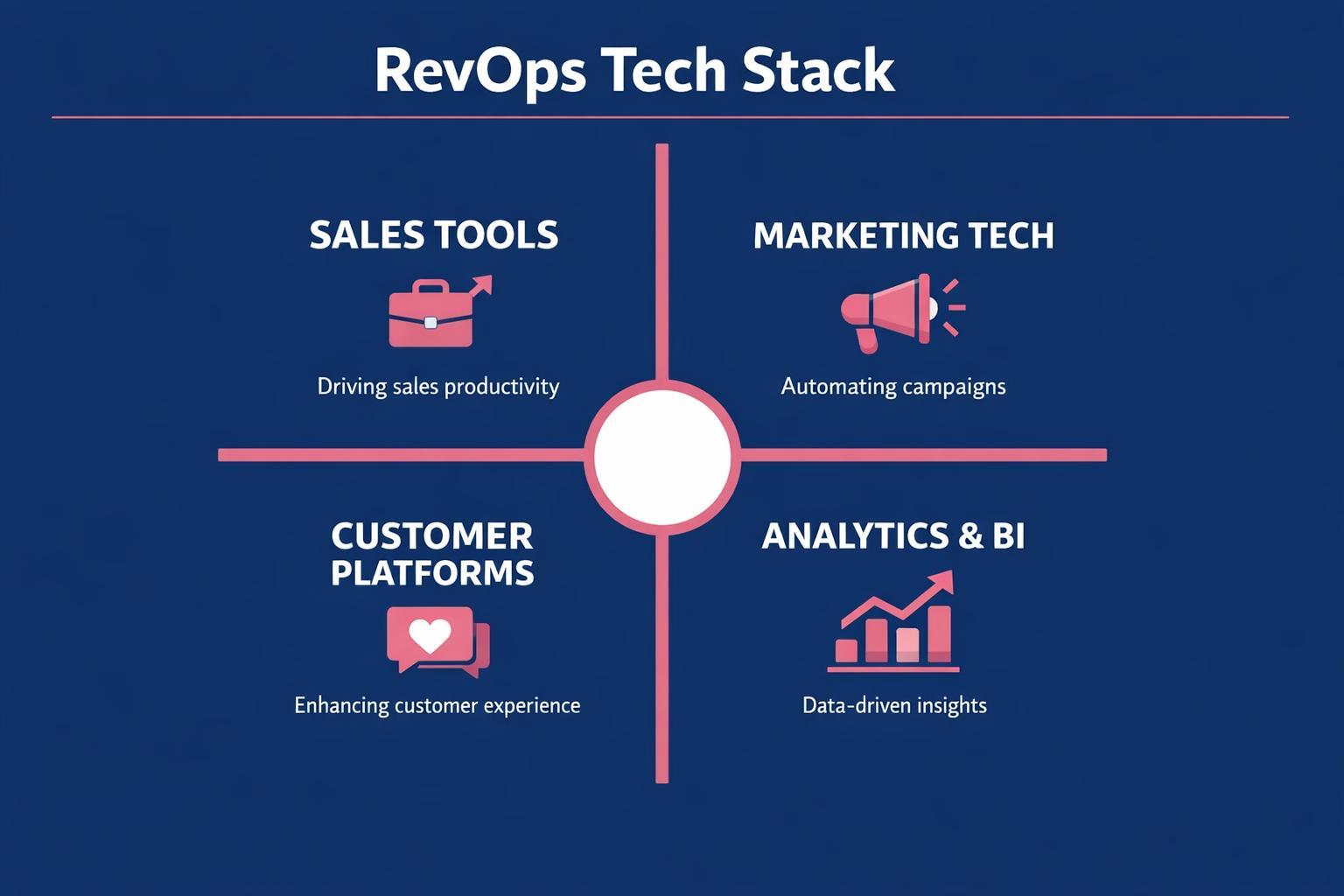 RevOps Tech Stack

SALES TOOLS

Driving sales productivity

MARKETING TECH

Automating campaigns

CUSTOMER PLATFORMS

Enhancing customer experience

ANALYTICS & BI

Data-driven insights